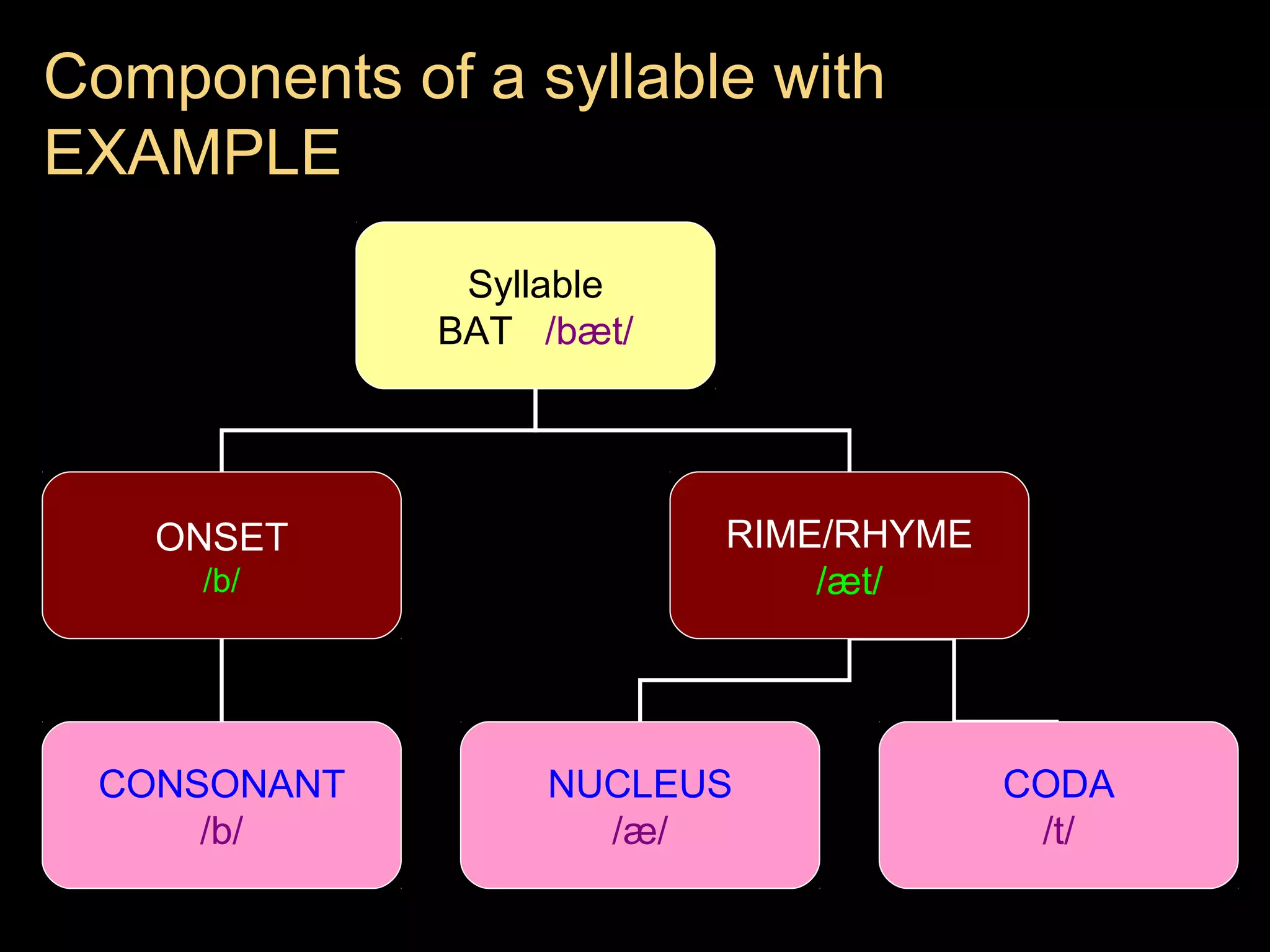 Components of a syllable with EXAMPLE

Syllable
BAT /bæt/

ONSET
/b/

RIME/RHYME
/æt/

CONSONANT
/b/

NUCLEUS
/æ/

CODA
/t/